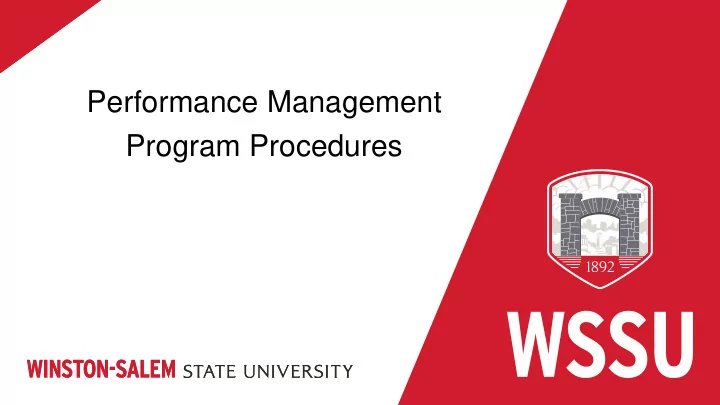 Performance Management Program Procedures

1892

WSSU

WINSTON-SALEM STATE UNIVERSITY